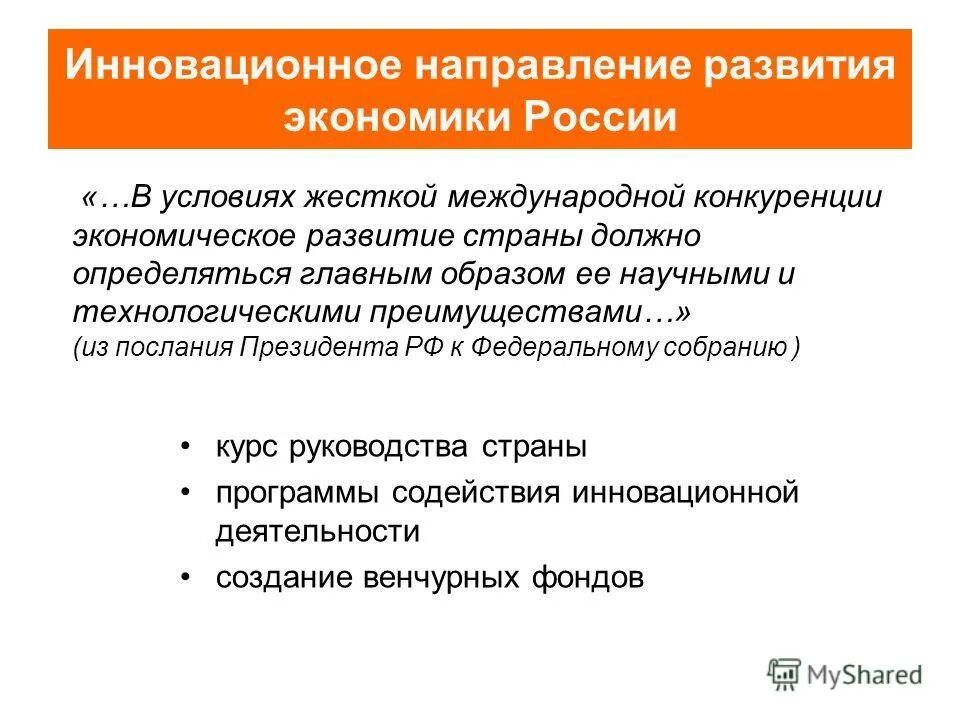 Инновационное направление развития экономики России

«…В условиях жесткой международной конкуренции экономическое развитие страны должно определяться главным образом ее научными и технологическими преимуществами…»
(из послания Президента РФ к Федеральному собранию )

• курс руководства страны
• программы содействия инновационной деятельности
• создание венчурных фондов

MyShared